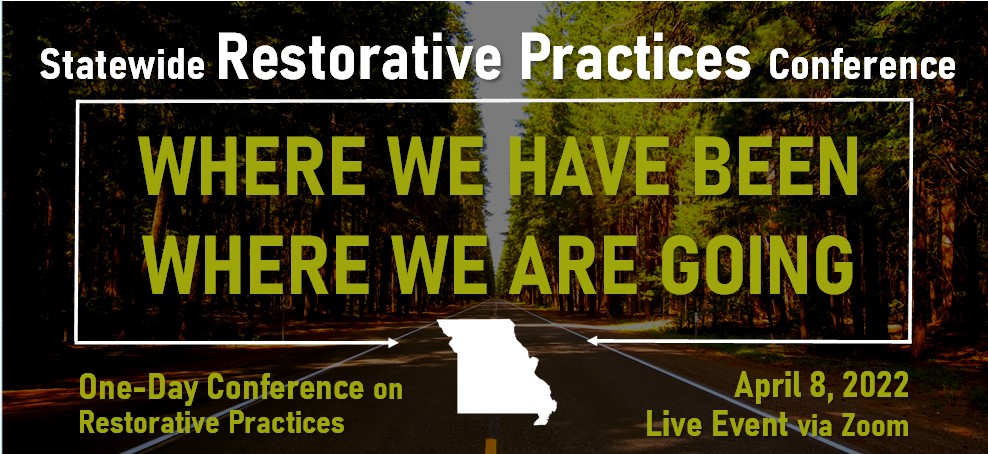 Statewide Restorative Practices Conference

WHERE WE HAVE BEEN
WHERE WE ARE GOING

One-Day Conference on Restorative Practices

April 8, 2022
Live Event via Zoom